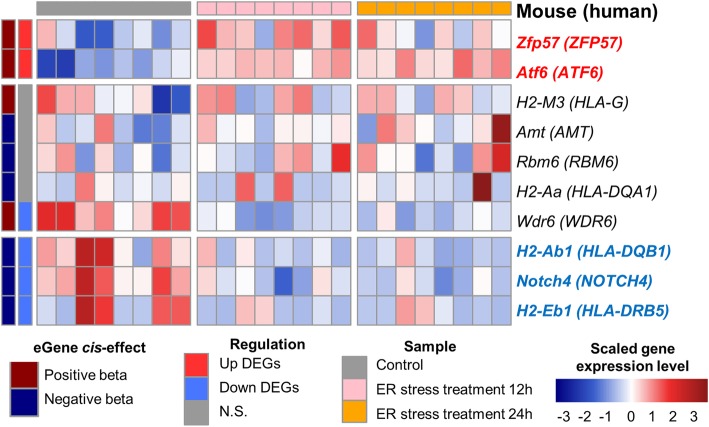 Mouse (human)

Zfp57 (ZFP57)
Atf6 (ATF6)
H2-M3 (HLA-G)
Amt (AMT)
Rbm6 (RBM6)
H2-Aa (HLA-DQA1)
Wdr6 (WDR6)
H2-Ab1 (HLA-DQB1)
Notch4 (NOTCH4)
H2-Eb1 (HLA-DRB5)

eGene cis-effect
Positive beta
Negative beta

Regulation
Up DEGs
Down DEGs
N.S.

Sample
Control
ER stress treatment 12h
ER stress treatment 24h

Scaled gene expression level
-3 -2 -1 0 1 2 3